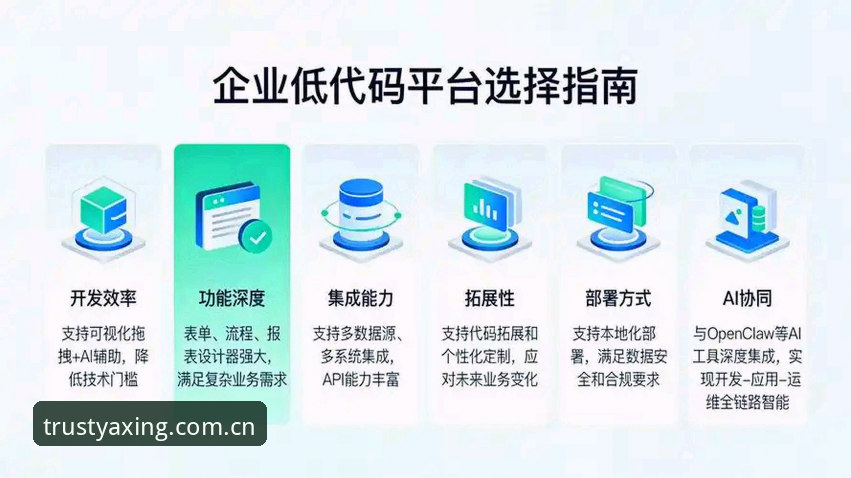 企业低代码平台选择指南

开发效率

支持可视化拖拽+AI辅助，降低技术门槛

功能深度

表单、流程、报表设计器强大，满足复杂业务需求

集成能力

支持多数据源、多系统集成，API能力丰富

拓展性

支持代码拓展和个性化定制，应对未来业务变化

部署方式

支持本地化部署，满足数据安全和合规要求

AI协同

与OpenClaw等AI工具深度集成，实现开发-应用-运维全链路智能

trustyaxing.com.cn